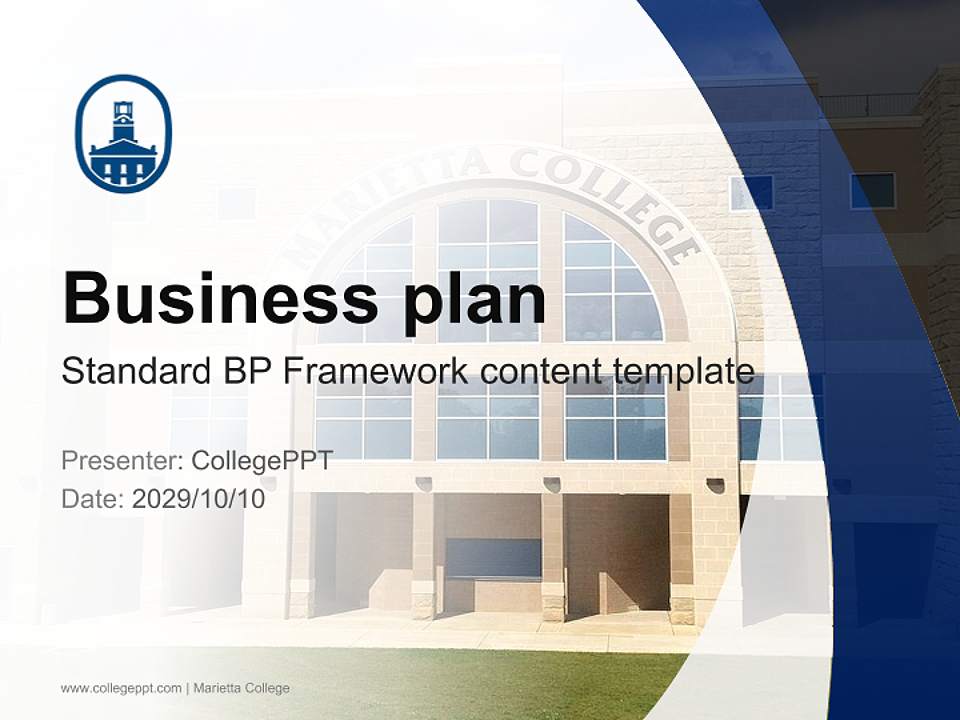 MARIETTA COLLEGE

Business plan

Standard BP Framework content template

Presenter: CollegePPT
Date: 2029/10/10

www.collegeppt.com | Marietta College